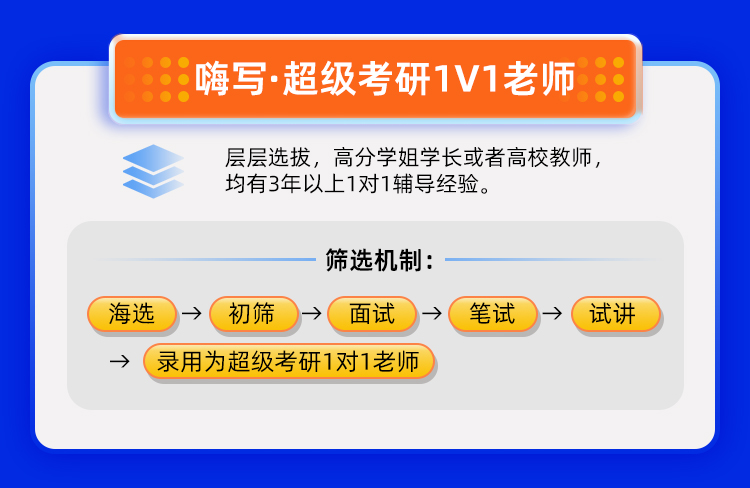 嗨写·超级考研1V1老师

层层选拔，高分学姐学长或者高校教师，均有3年以上1对1辅导经验。

筛选机制：

海选 → 初筛 → 面试 → 笔试 → 试讲 → 录用为超级考研1对1老师